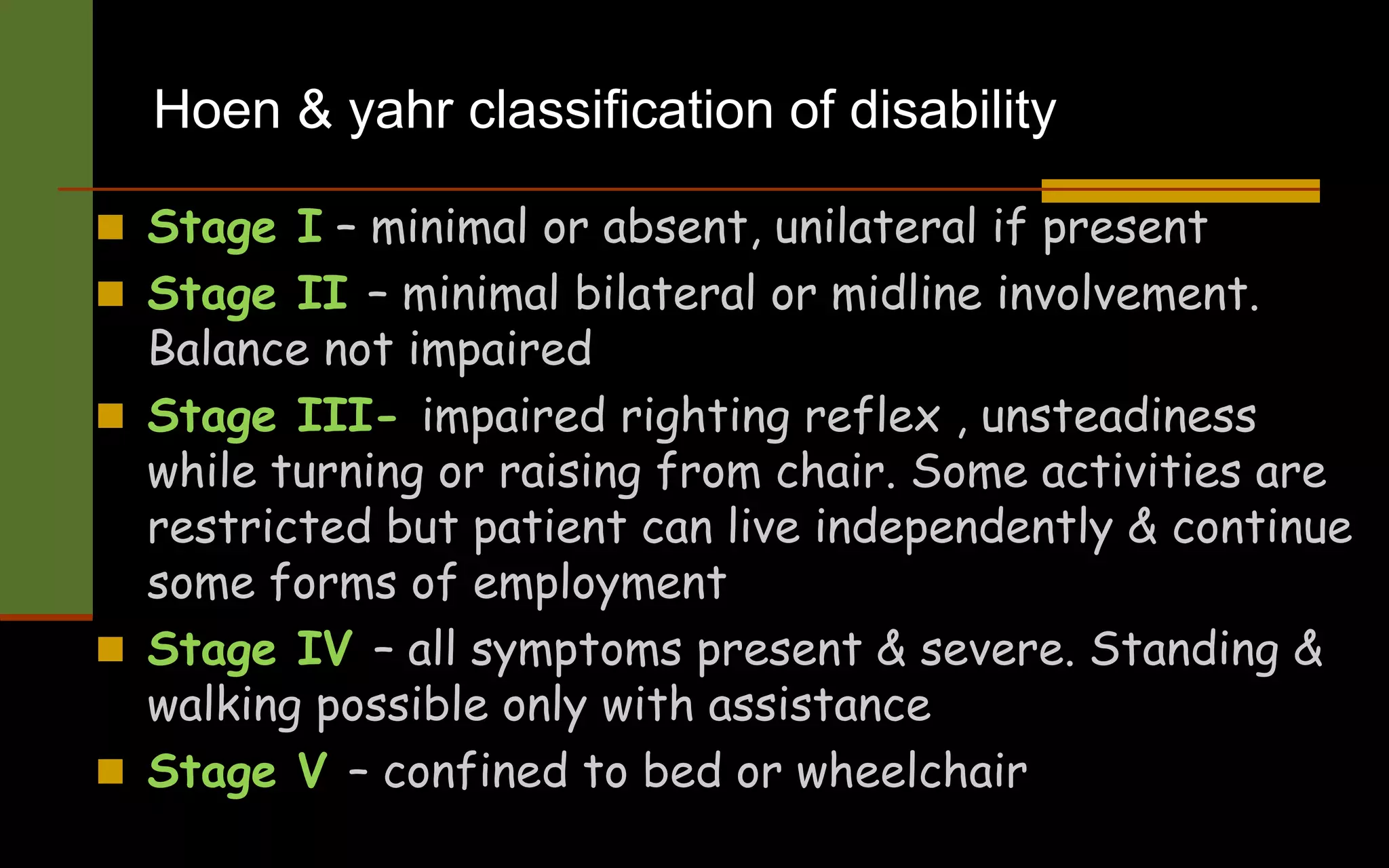 Hoen & yahr classification of disability

- Stage I – minimal or absent, unilateral if present
- Stage II – minimal bilateral or midline involvement. Balance not impaired
- Stage III- impaired righting reflex , unsteadiness while turning or raising from chair. Some activities are restricted but patient can live independently & continue some forms of employment
- Stage IV – all symptoms present & severe. Standing & walking possible only with assistance
- Stage V – confined to bed or wheelchair